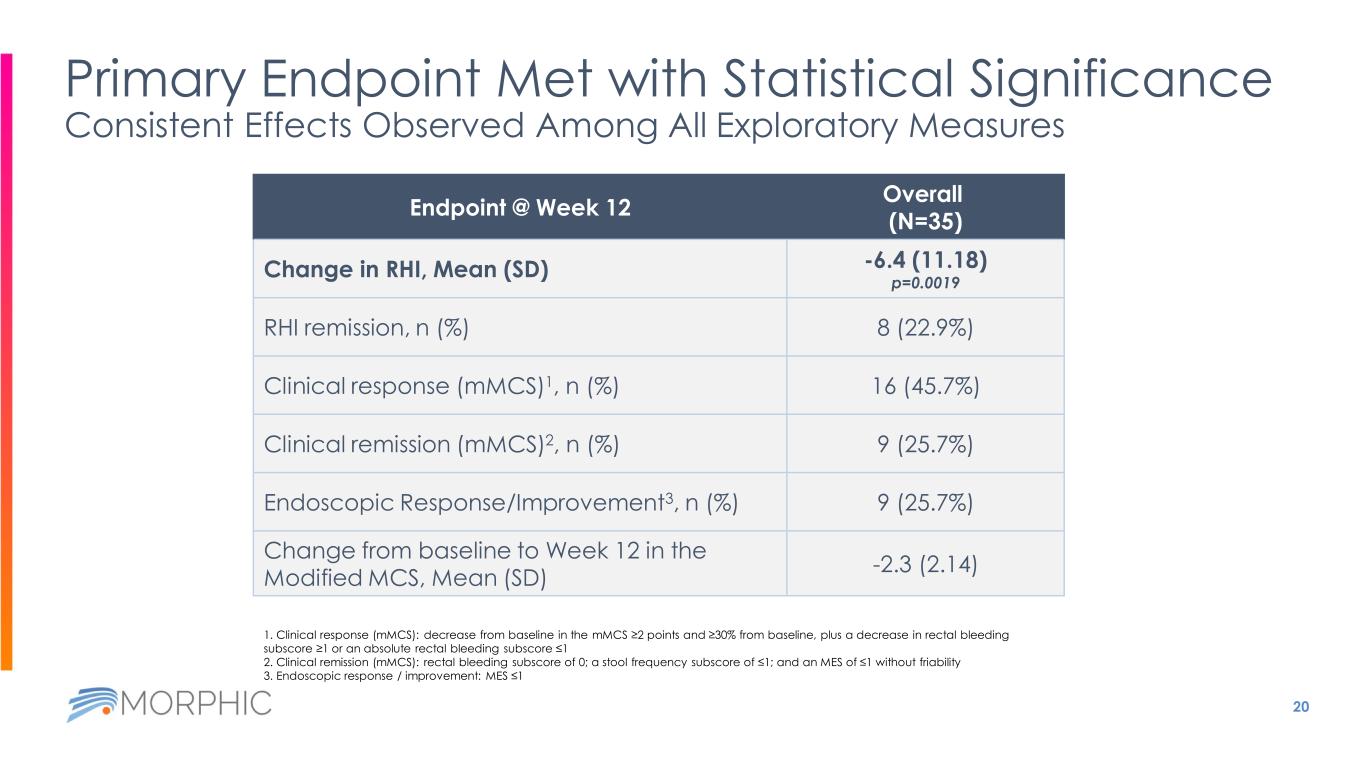 Primary Endpoint Met with Statistical Significance
Consistent Effects Observed Among All Exploratory Measures

| Endpoint @ Week 12 | Overall (N=35) |
|---|---|
| Change in RHI, Mean (SD) | -6.4 (11.18) p=0.0019 |
| RHI remission, n (%) | 8 (22.9%) |
| Clinical response (mMCS)$^1$, n (%) | 16 (45.7%) |
| Clinical remission (mMCS)$^2$, n (%) | 9 (25.7%) |
| Endoscopic Response/Improvement$^3$, n (%) | 9 (25.7%) |
| Change from baseline to Week 12 in the Modified MCS, Mean (SD) | -2.3 (2.14) |

1. Clinical response (mMCS): decrease from baseline in the mMCS ≥2 points and ≥30% from baseline, plus a decrease in rectal bleeding subscore ≥1 or an absolute rectal bleeding subscore ≤1
2. Clinical remission (mMCS): rectal bleeding subscore of 0; a stool frequency subscore of ≤1; and an MES of ≤1 without friability
3. Endoscopic response / improvement: MES ≤1

MORPHIC

20